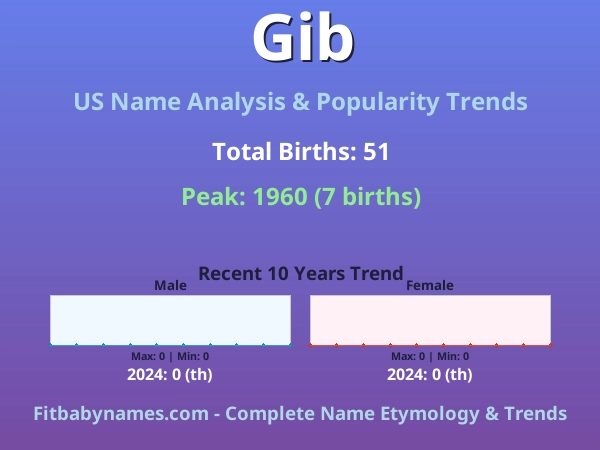 Gib

US Name Analysis & Popularity Trends

Total Births: 51

Peak: 1960 (7 births)

Recent 10 Years Trend

Male

Max: 0 | Min: 0

2024: 0 (th)

Female

Max: 0 | Min: 0

2024: 0 (th)

Fitbabynames.com - Complete Name Etymology & Trends